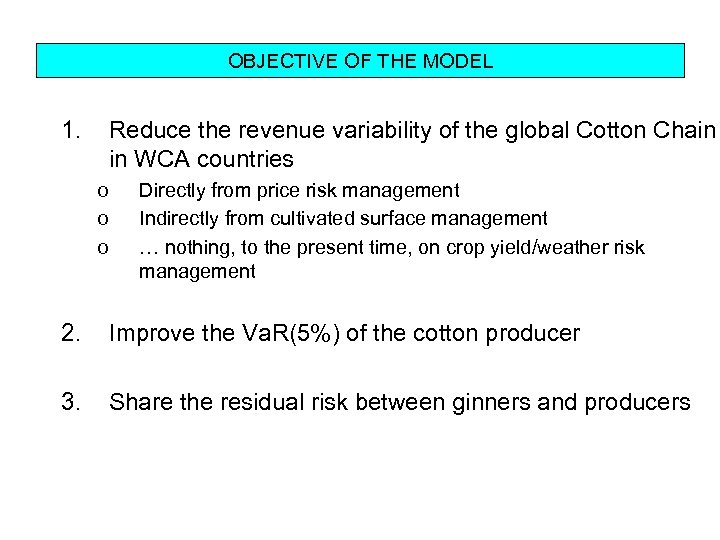 OBJECTIVE OF THE MODEL

1. Reduce the revenue variability of the global Cotton Chain in WCA countries
o Directly from price risk management
o Indirectly from cultivated surface management
o … nothing, to the present time, on crop yield/weather risk management

2. Improve the VaR(5%) of the cotton producer

3. Share the residual risk between ginners and producers